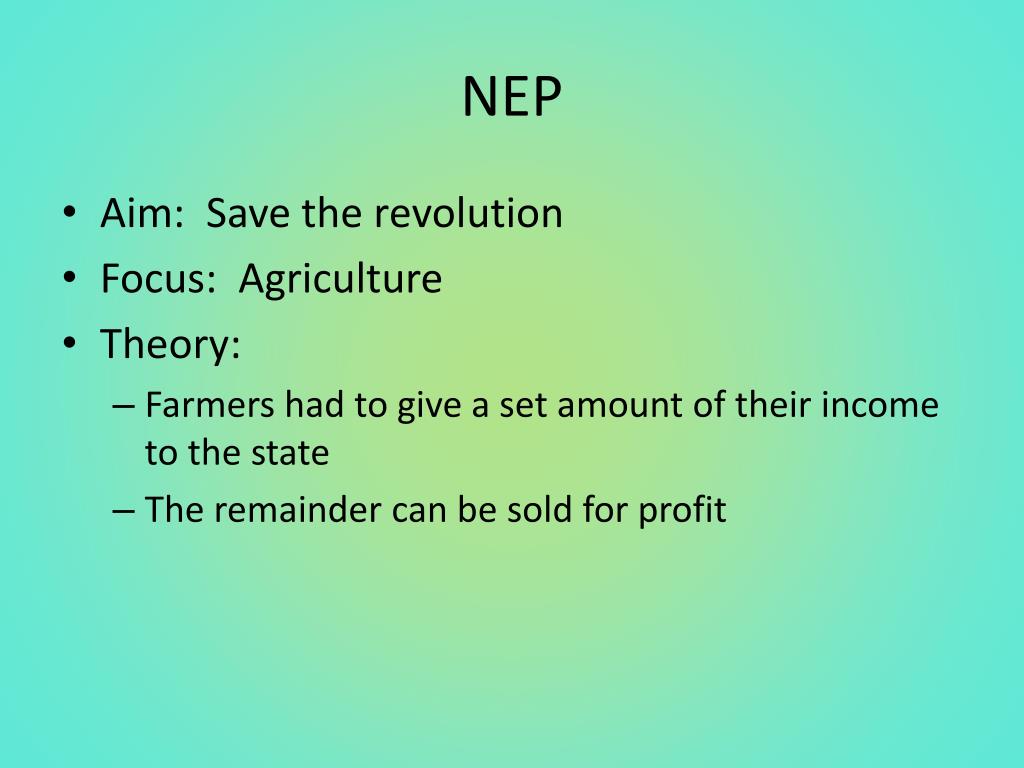 NEP

• Aim: Save the revolution
• Focus: Agriculture
• Theory:
– Farmers had to give a set amount of their income to the state
– The remainder can be sold for profit